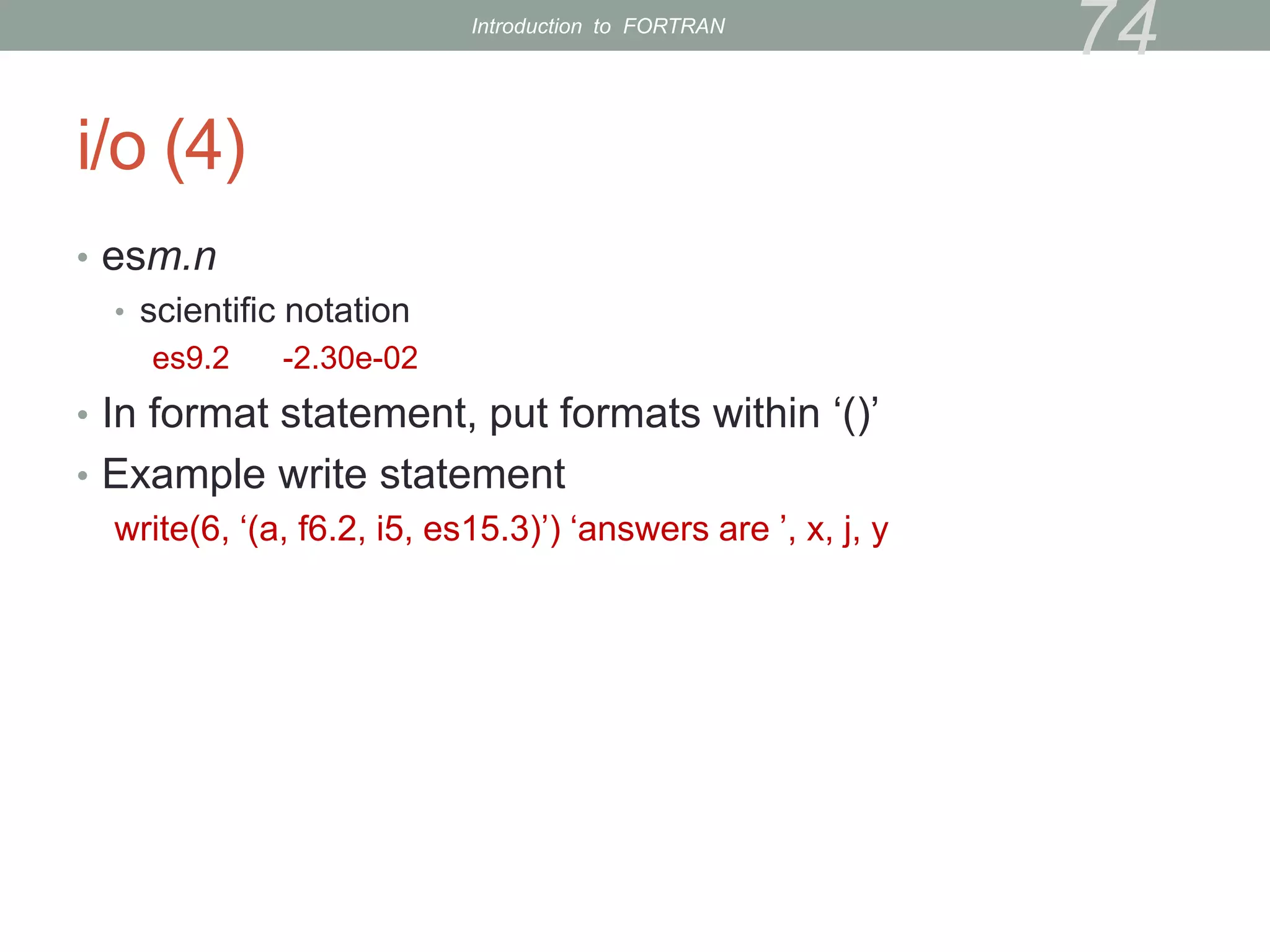 Introduction to FORTRAN

74

i/o (4)

• esm.n
  • scientific notation
    es9.2 -2.30e-02
• In format statement, put formats within ‘()’
• Example write statement
  write(6, ‘(a, f6.2, i5, es15.3)’) ‘answers are ’, x, j, y